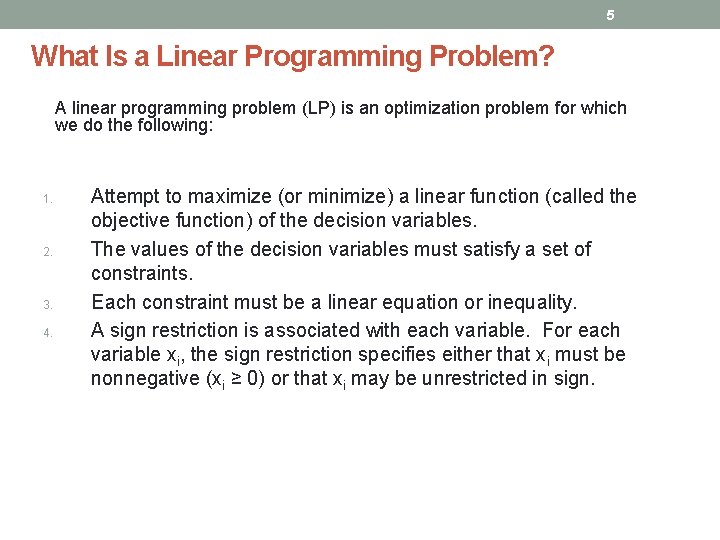 5

What Is a Linear Programming Problem?

A linear programming problem (LP) is an optimization problem for which we do the following:

1. Attempt to maximize (or minimize) a linear function (called the objective function) of the decision variables.
2. The values of the decision variables must satisfy a set of constraints.
3. Each constraint must be a linear equation or inequality.
4. A sign restriction is associated with each variable. For each variable $x_i$, the sign restriction specifies either that $x_i$ must be nonnegative ($x_i \geq 0$) or that $x_i$ may be unrestricted in sign.